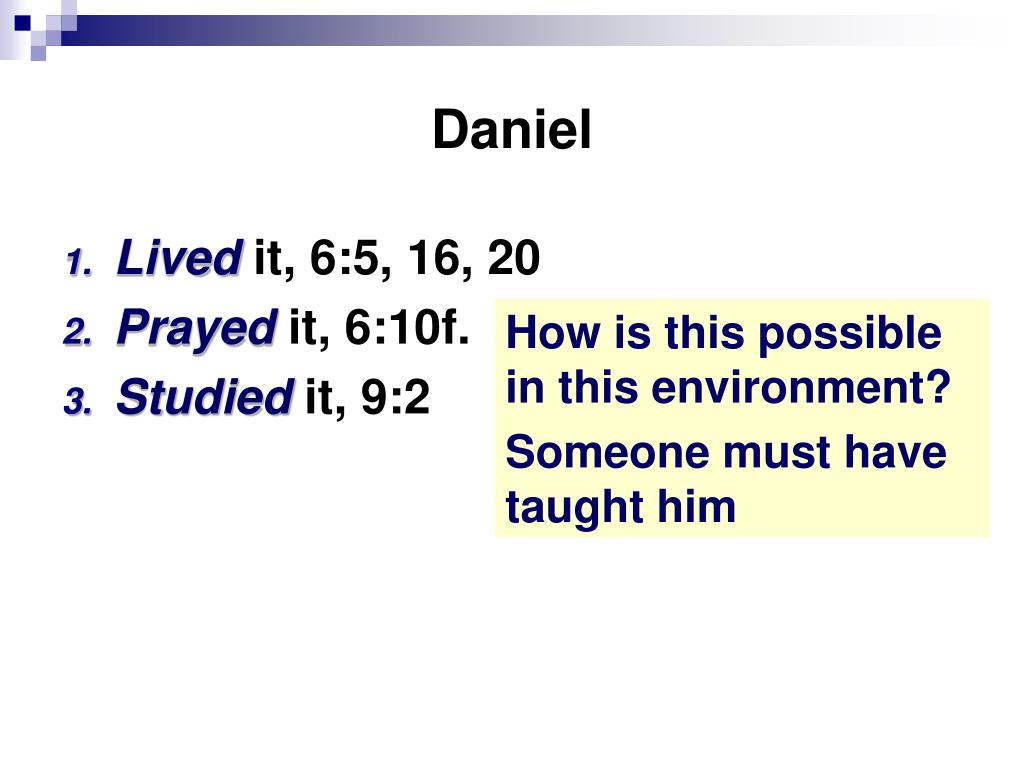 Daniel

1. Lived it, 6:5, 16, 20
2. Prayed it, 6:10f.
3. Studied it, 9:2

How is this possible in this environment?

Someone must have taught him